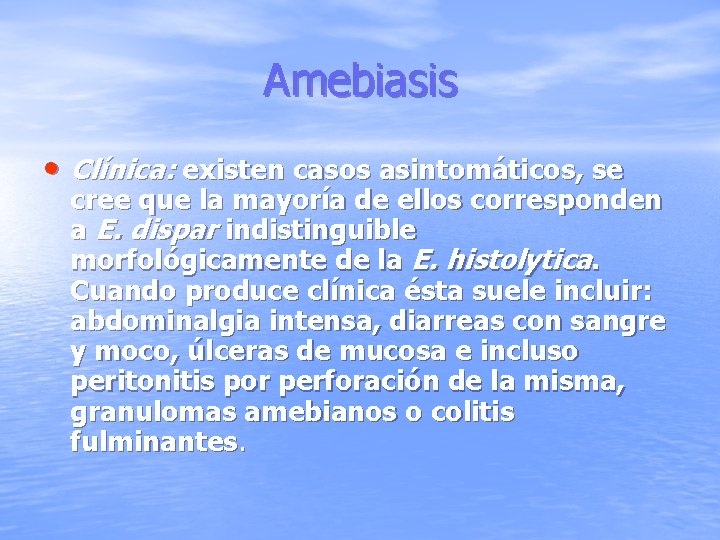 Amebiasis

• Clínica: existen casos asintomáticos, se cree que la mayoría de ellos corresponden a E. dispar indistinguible morfológicamente de la E. histolytica. Cuando produce clínica ésta suele incluir: abdominalgia intensa, diarreas con sangre y moco, úlceras de mucosa e incluso peritonitis por perforación de la misma, granulomas amebianos o colitis fulminantes.